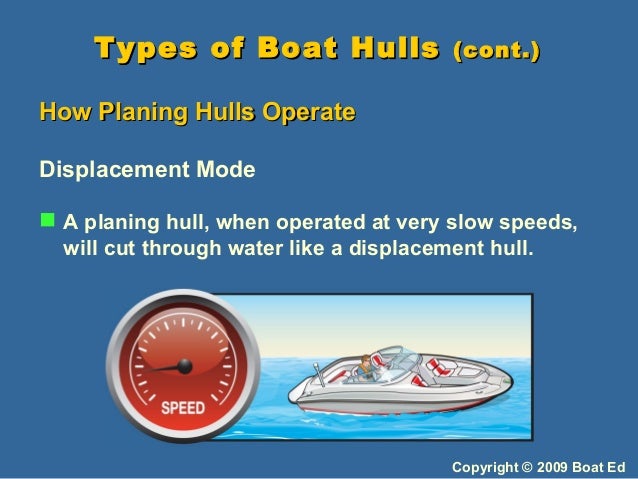 Types of Boat Hulls (cont.)

How Planing Hulls Operate

Displacement Mode

A planing hull, when operated at very slow speeds, will cut through water like a displacement hull.

SPEED

Copyright © 2009 Boat Ed